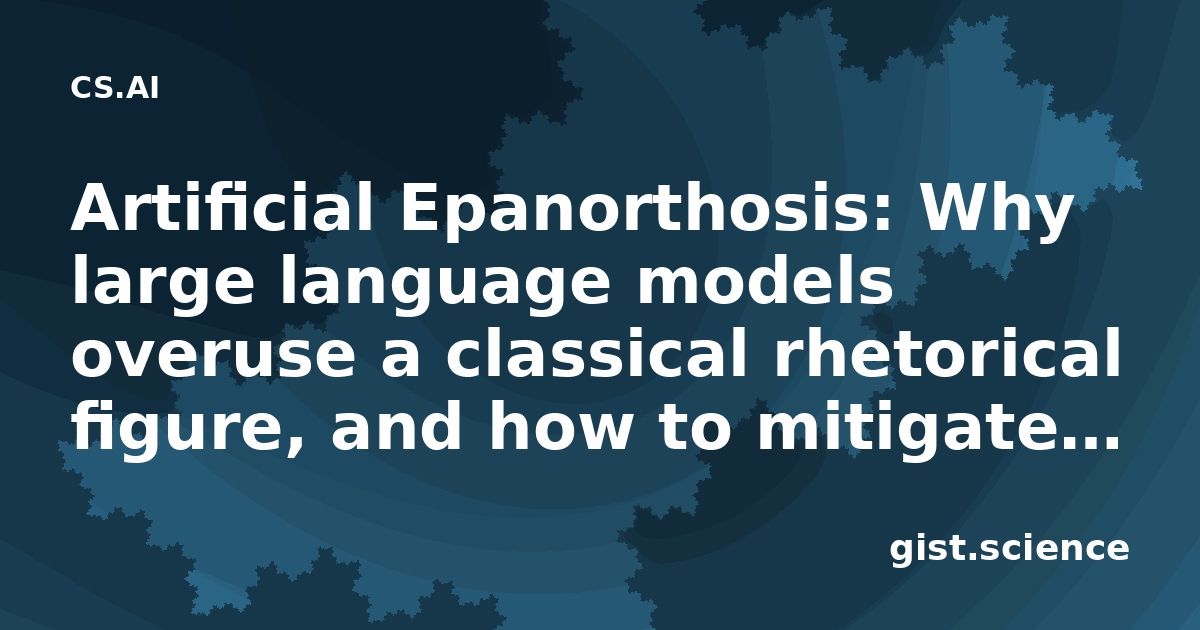 CS.AI

Artificial Epanorthosis: Why large language models overuse a classical rhetorical figure, and how to mitigate…

gist.science